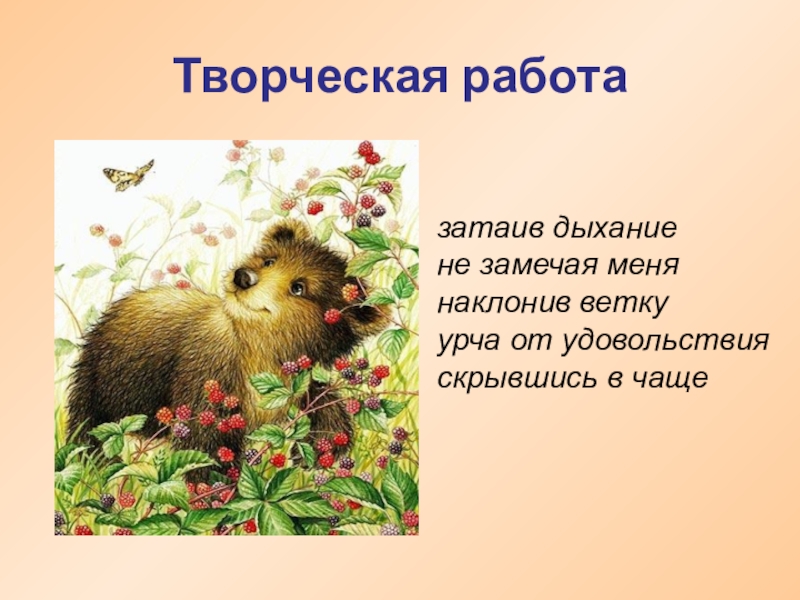 Творческая работа

затаив дыхание
не замечая меня
наклонив ветку
урча от удовольствия
скрывшись в чаще